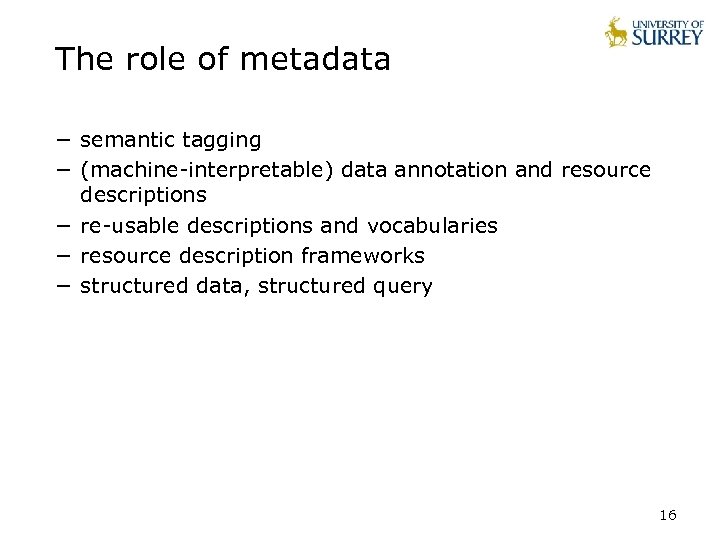 UNIVERSITY OF SURREY

The role of metadata

− semantic tagging
− (machine-interpretable) data annotation and resource descriptions
− re-usable descriptions and vocabularies
− resource description frameworks
− structured data, structured query

16